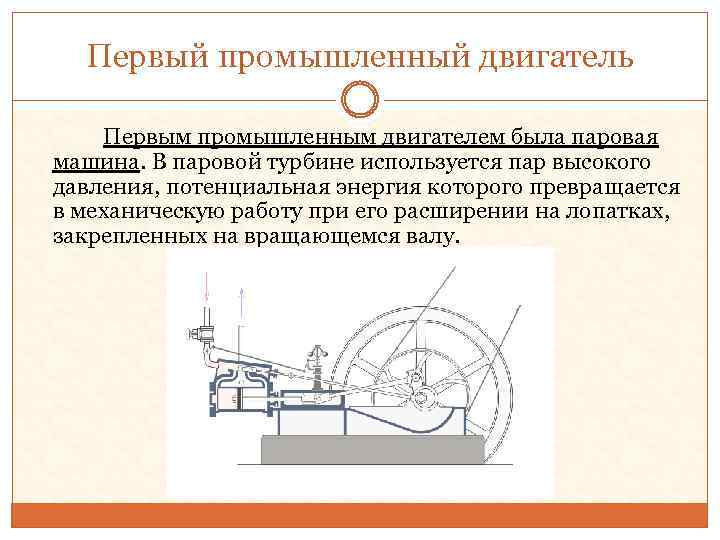 Первый промышленный двигатель

Первым промышленным двигателем была паровая машина. В паровой турбине используется пар высокого давления, потенциальная энергия которого превращается в механическую работу при его расширении на лопатках, закрепленных на вращающемся валу.